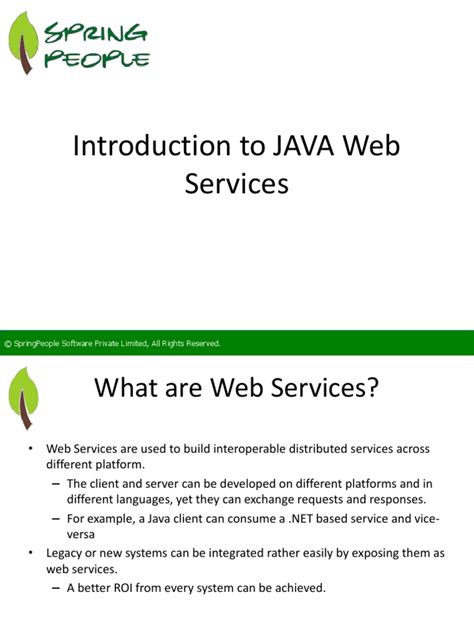 SPRING PEOPLE

Introduction to JAVA Web Services

© SpringPeople Software Private Limited, All Rights Reserved.

What are Web Services?

• Web Services are used to build interoperable distributed services across different platform.
  – The client and server can be developed on different platforms and in different languages, yet they can exchange requests and responses.
  – For example, a Java client can consume a .NET based service and vice-versa
• Legacy or new systems can be integrated rather easily by exposing them as web services.
  – A better ROI from every system can be achieved.